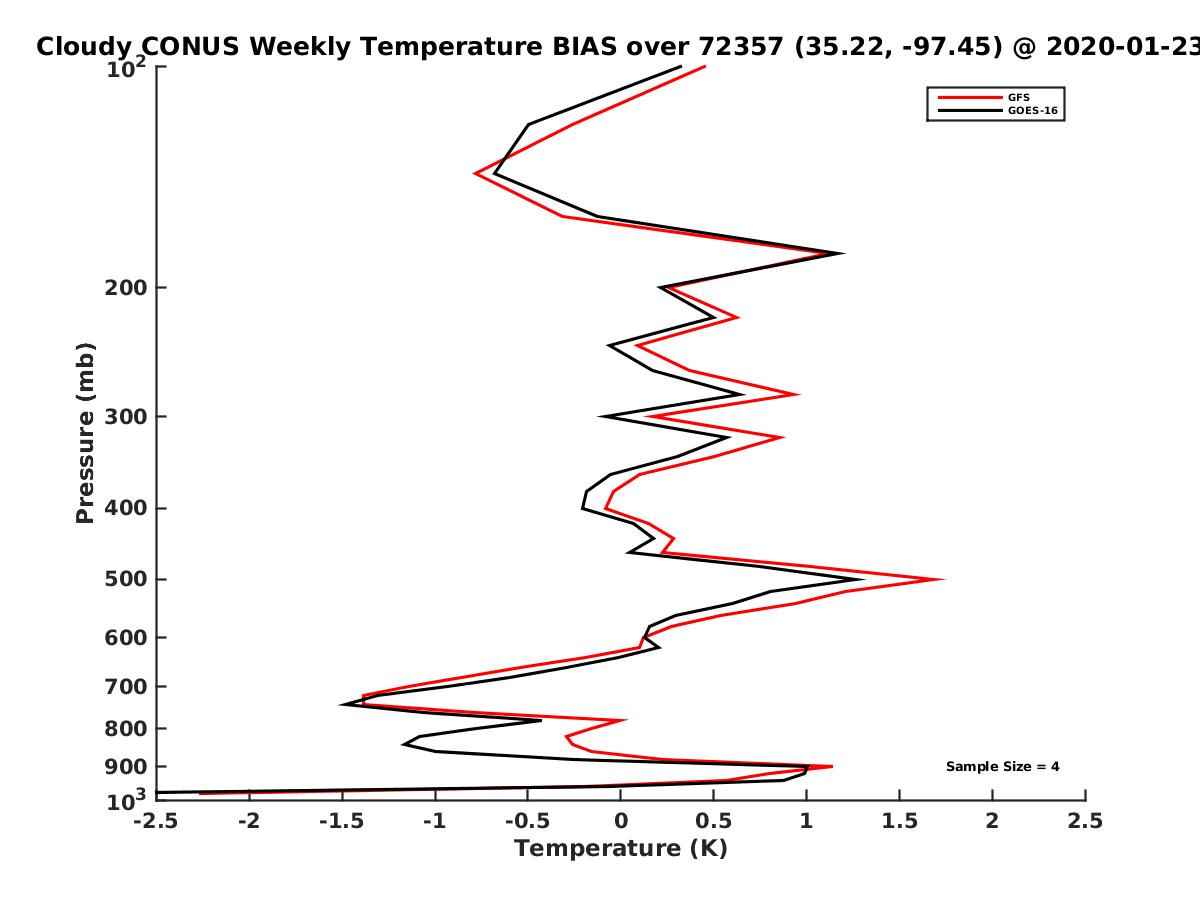 Cloudy CONUS Weekly Temperature BIAS over 72357 (35.22, -97.45) @ 2020-01-23

GFS
GOES-16

Pressure (mb)

$10^2$
200
300
400
500
600
700
800
900
$10^3$

Sample Size = 4

-2.5
-2
-1.5
-1
-0.5
0
0.5
1
1.5
2
2.5

Temperature (K)